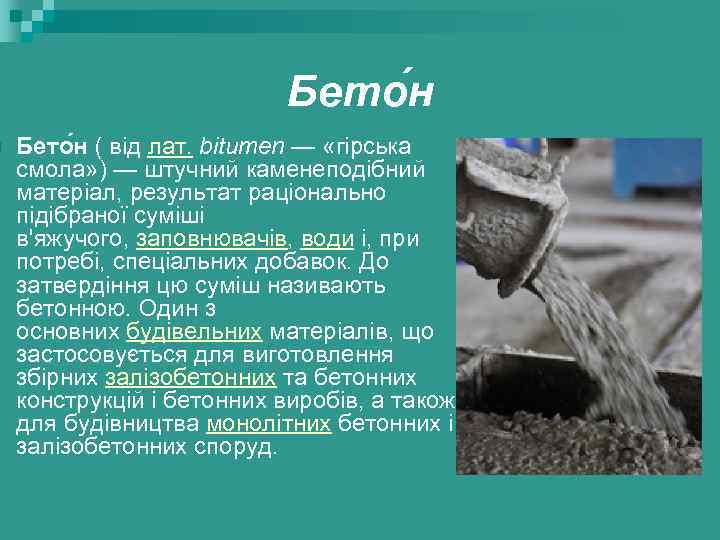 Бето́н

Бето́н ( від лат. bitumen — «гірська смола») — штучний каменеподібний матеріал, результат раціонально підібраної суміші в'яжучого, заповнювачів, води і, при потребі, спеціальних добавок. До затвердіння цю суміш називають бетонною. Один з основних будівельних матеріалів, що застосовується для виготовлення збірних залізобетонних та бетонних конструкцій і бетонних виробів, а також для будівництва монолітних бетонних і залізобетонних споруд.